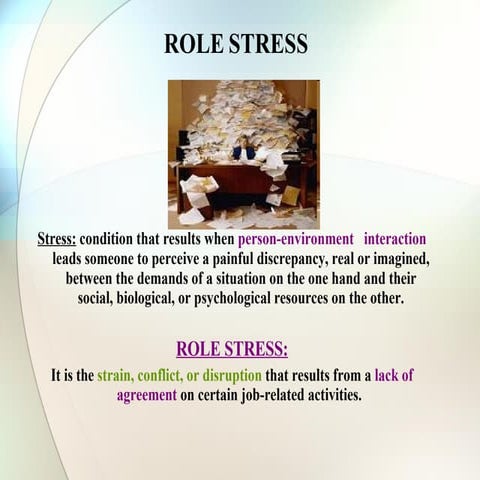 ROLE STRESS

Stress: condition that results when person-environment interaction leads someone to perceive a painful discrepancy, real or imagined, between the demands of a situation on the one hand and their social, biological, or psychological resources on the other.

ROLE STRESS:

It is the strain, conflict, or disruption that results from a lack of agreement on certain job-related activities.